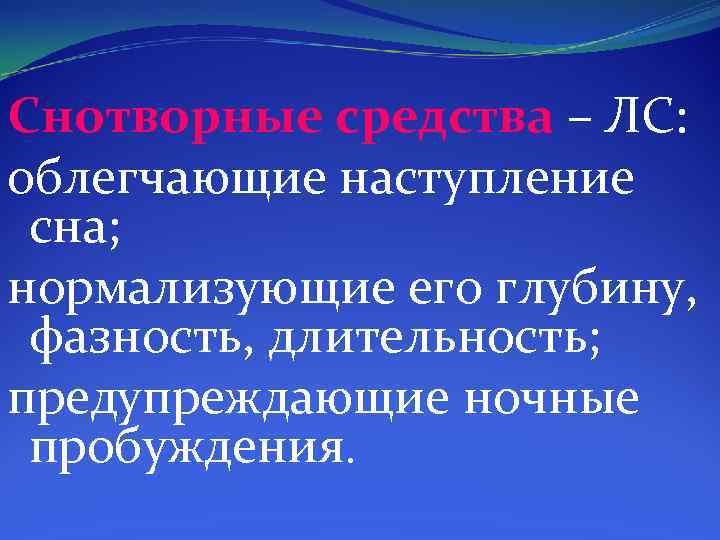 Снотворные средства – ЛС:

облегчающие наступление сна;

нормализующие его глубину, фазность, длительность;

предупреждающие ночные пробуждения.